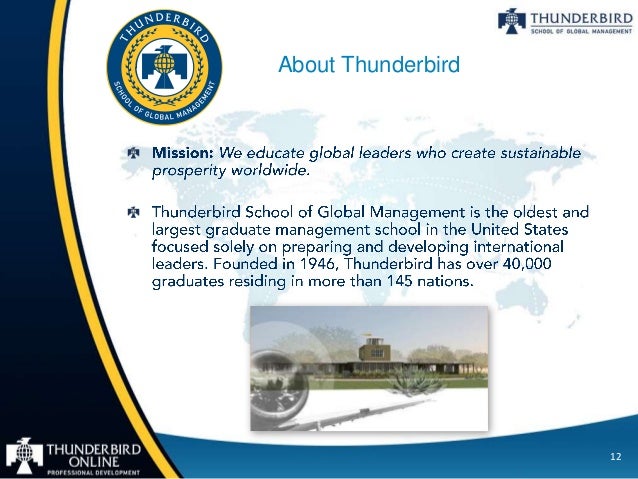 THUNDERBIRD
SCHOOL OF GLOBAL MANAGEMENT

THUNDERBIRD
SCHOOL OF GLOBAL MANAGEMENT

About Thunderbird

Mission: We educate global leaders who create sustainable prosperity worldwide.

Thunderbird School of Global Management is the oldest and largest graduate management school in the United States focused solely on preparing and developing international leaders. Founded in 1946, Thunderbird has over 40,000 graduates residing in more than 145 nations.

THUNDERBIRD
ONLINE
PROFESSIONAL DEVELOPMENT

12